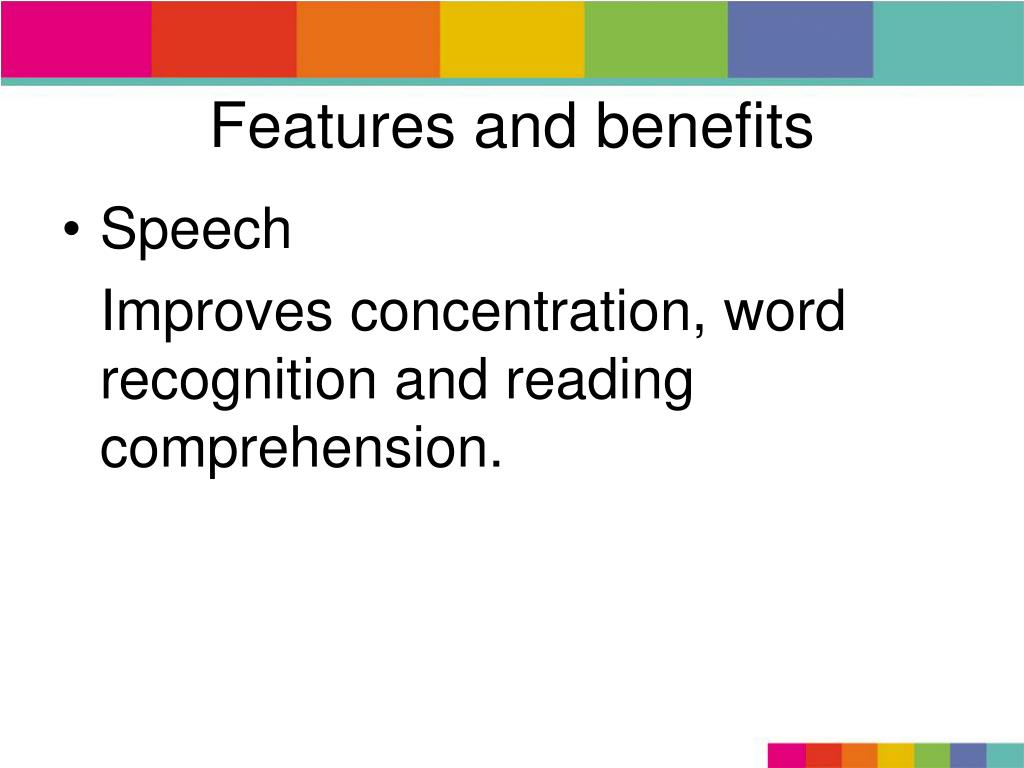 Features and benefits

• Speech

Improves concentration, word recognition and reading comprehension.